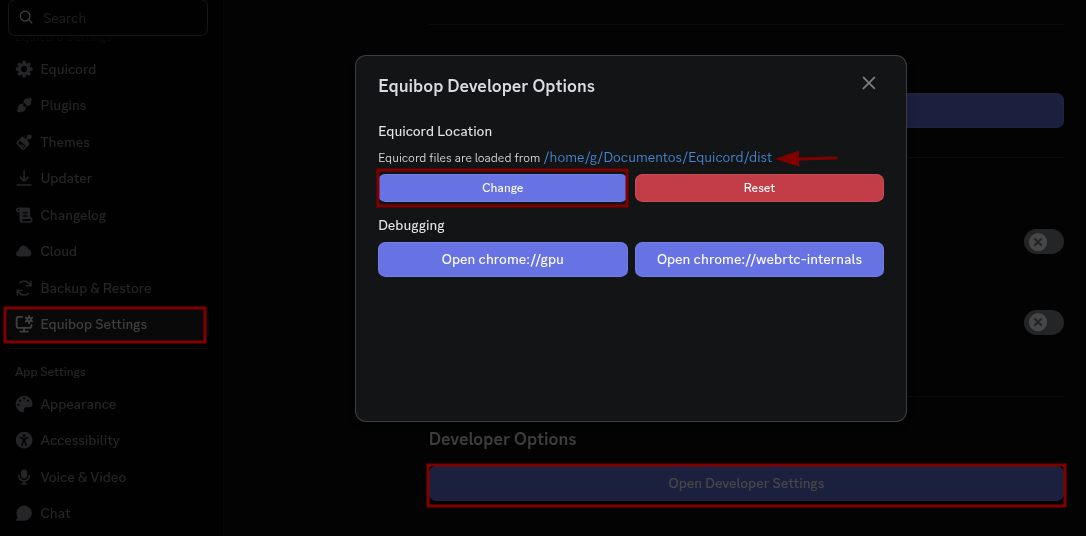 Search

Equicord
Plugins
Themes
Updater
Changelog
Cloud
Backup & Restore
Equibop Settings

App Settings
Appearance
Accessibility
Voice & Video
Chat

Equibop Developer Options

Equicord Location

Equicord files are loaded from /home/g/Documentos/Equicord/dist

Change
Reset

Debugging

Open chrome://gpu
Open chrome://webrtc-internals

Developer Options

Open Developer Settings